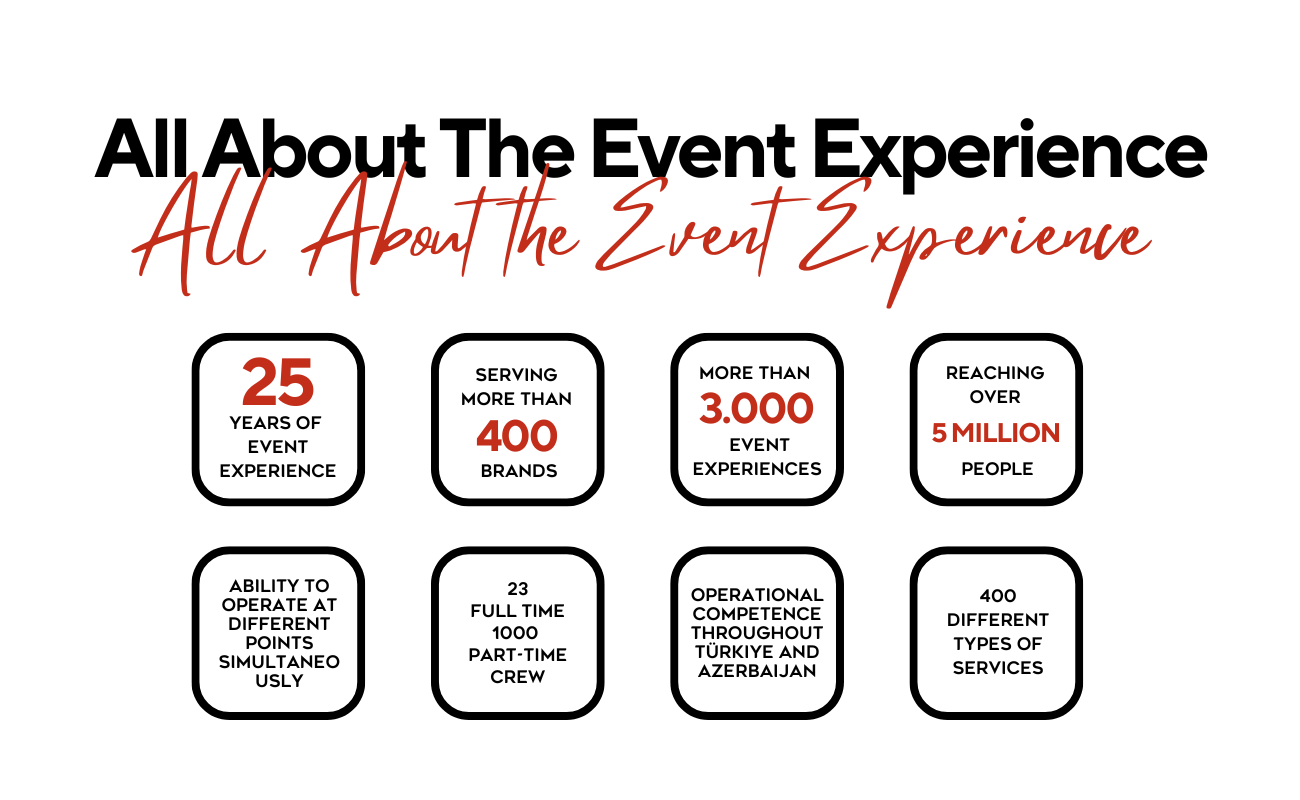 All About The Event Experience

All About the Event Experience

25
YEARS OF EVENT EXPERIENCE

SERVING MORE THAN
400
BRANDS

MORE THAN
3.000
EVENT EXPERIENCES

REACHING OVER
5 MILLION
PEOPLE

ABILITY TO OPERATE AT DIFFERENT POINTS SIMULTANEO USLY

23
FULL TIME
1000
PART-TIME
CREW

OPERATIONAL COMPETENCE THROUGHOUT TÜRKIYE AND AZERBAIJAN

400
DIFFERENT TYPES OF SERVICES